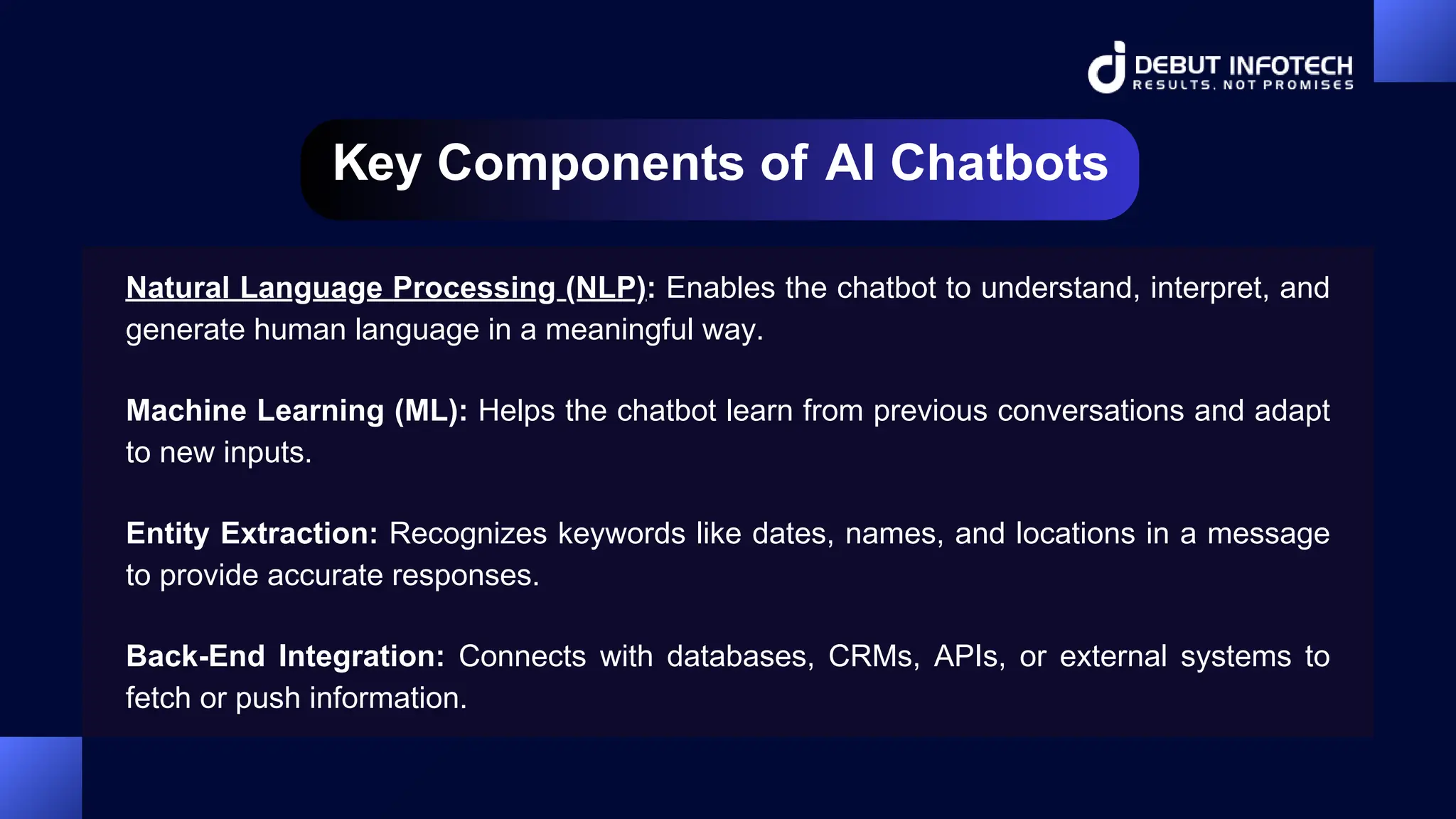 DEBUT INFOTECH
RESULTS, NOT PROMISES

Key Components of AI Chatbots

Natural Language Processing (NLP): Enables the chatbot to understand, interpret, and generate human language in a meaningful way.

Machine Learning (ML): Helps the chatbot learn from previous conversations and adapt to new inputs.

Entity Extraction: Recognizes keywords like dates, names, and locations in a message to provide accurate responses.

Back-End Integration: Connects with databases, CRMs, APIs, or external systems to fetch or push information.